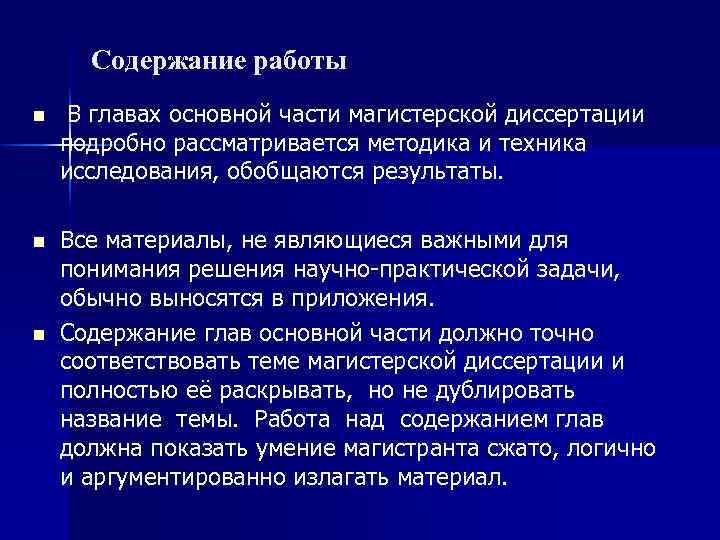 Содержание работы

■ В главах основной части магистерской диссертации подробно рассматривается методика и техника исследования, обобщаются результаты.

■ Все материалы, не являющиеся важными для понимания решения научно-практической задачи, обычно выносятся в приложения.

■ Содержание глав основной части должно точно соответствовать теме магистерской диссертации и полностью её раскрывать, но не дублировать название темы. Работа над содержанием глав должна показать умение магистранта сжато, логично и аргументированно излагать материал.